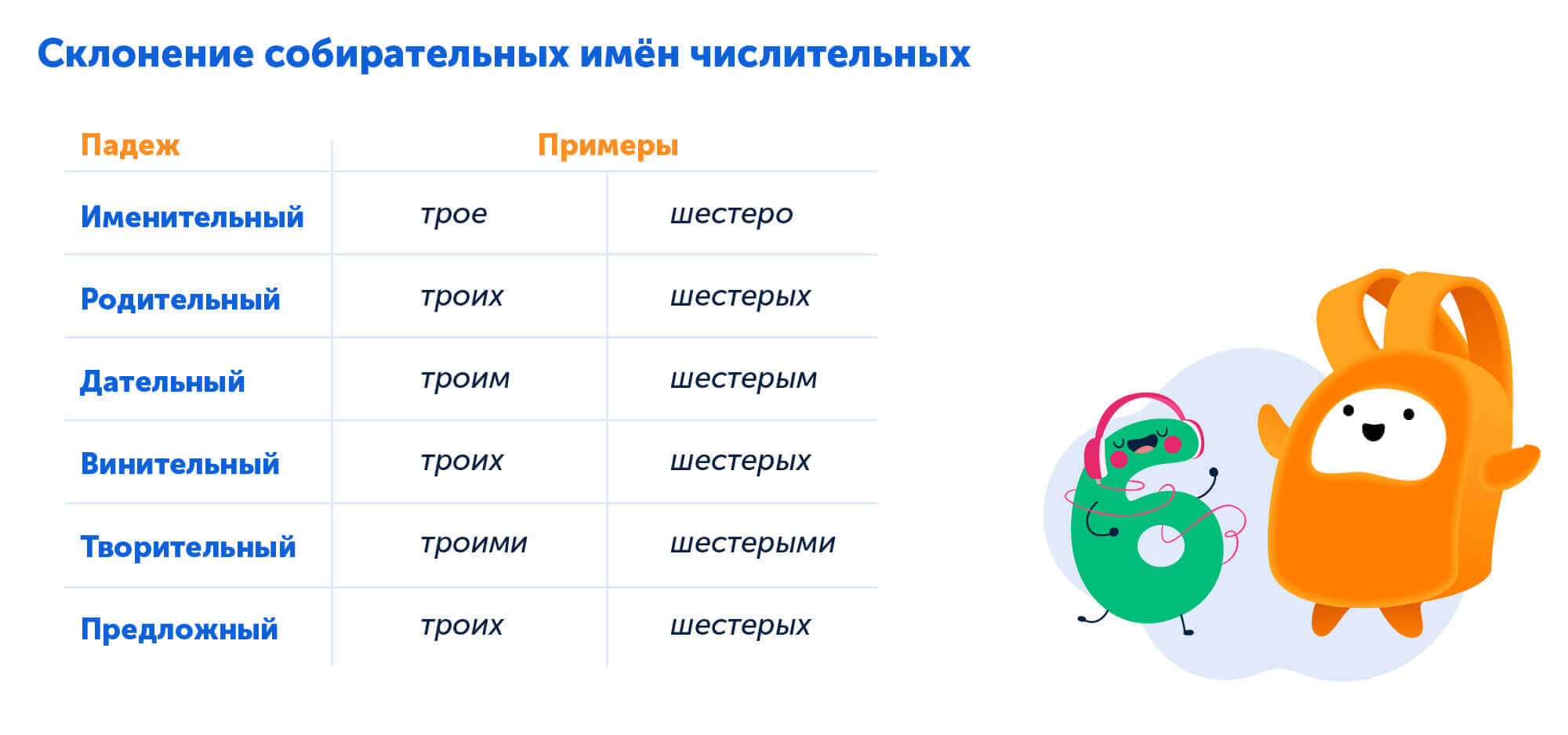 Склонение собирательных имён числительных

| Падеж | Примеры | |
|---|---|---|
| Именительный | трое | шестеро |
| Родительный | троих | шестерых |
| Дательный | троим | шестерым |
| Винительный | троих | шестерых |
| Творительный | троими | шестерыми |
| Предложный | троих | шестерых |